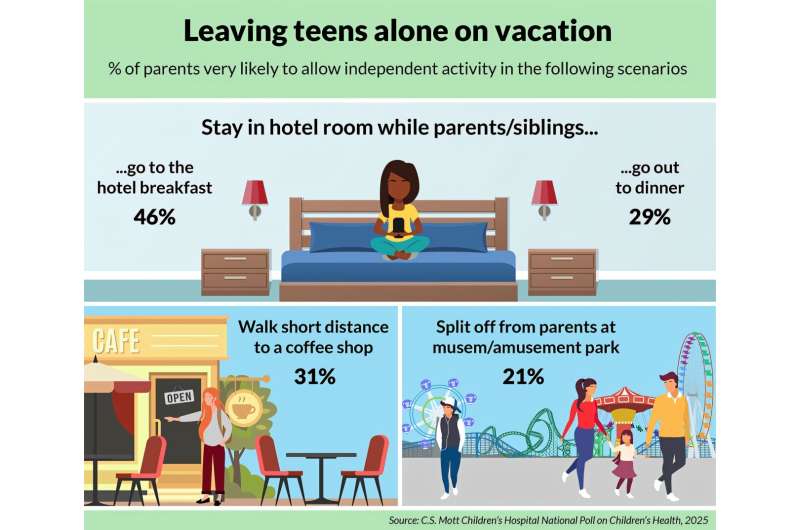 Leaving teens alone on vacation

% of parents very likely to allow independent activity in the following scenarios

Stay in hotel room while parents/siblings...

...go to the hotel breakfast
46%

...go out to dinner
29%

CAFE

OPEN

Walk short distance to a coffee shop
31%

Split off from parents at musem/amusement park
21%

Source: C.S. Mott Children's Hospital National Poll on Children's Health, 2025